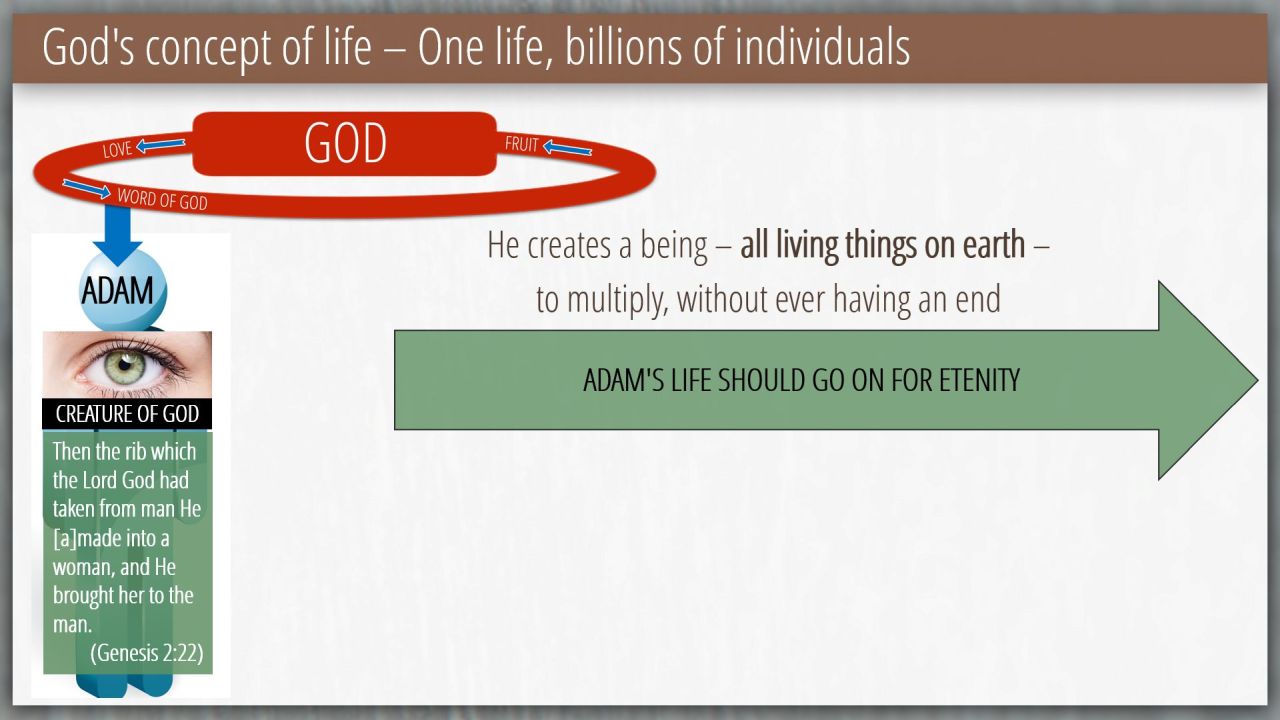 God's concept of life – One life, billions of individuals

LOVE

GOD

FRUIT

WORD OF GOD

ADAM

CREATURE OF GOD

Then the rib which the Lord God had taken from man He [a]made into a woman, and He brought her to the man.
(Genesis 2:22)

He creates a being – all living things on earth – to multiply, without ever having an end

ADAM'S LIFE SHOULD GO ON FOR ETENITY